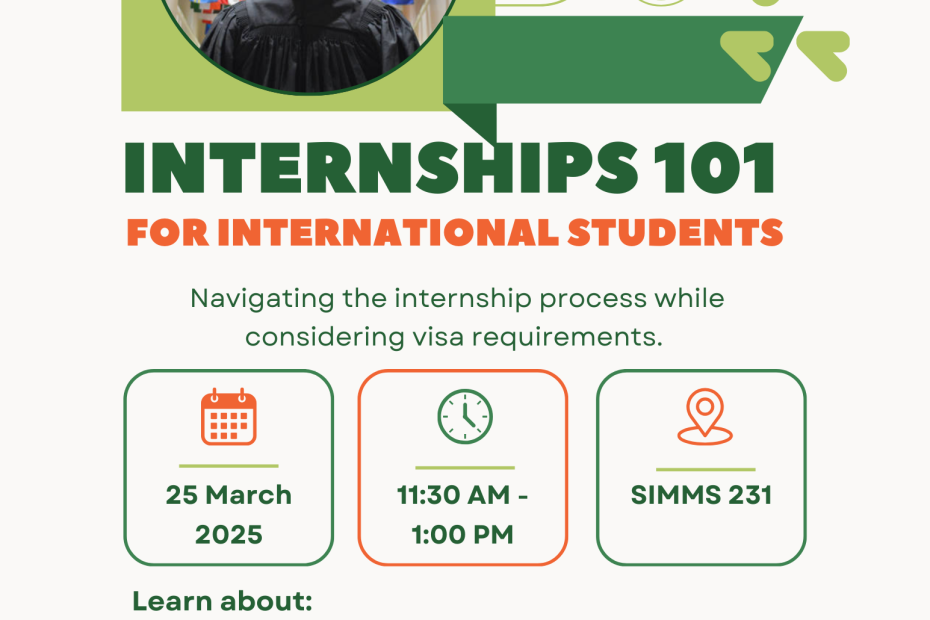 INTERNSHIPS 101
FOR INTERNATIONAL STUDENTS

Navigating the internship process while considering visa requirements.

25 March 2025

11:30 AM - 1:00 PM

SIMMS 231

Learn about: